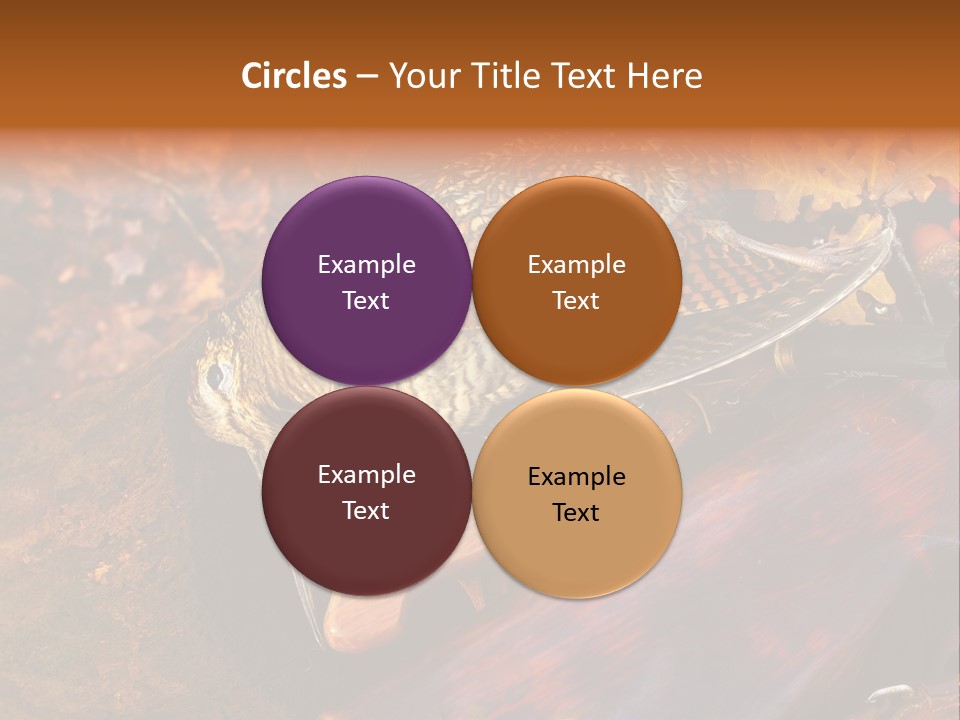 Circles – Your Title Text Here

Example Text

Example Text

Example Text

Example Text